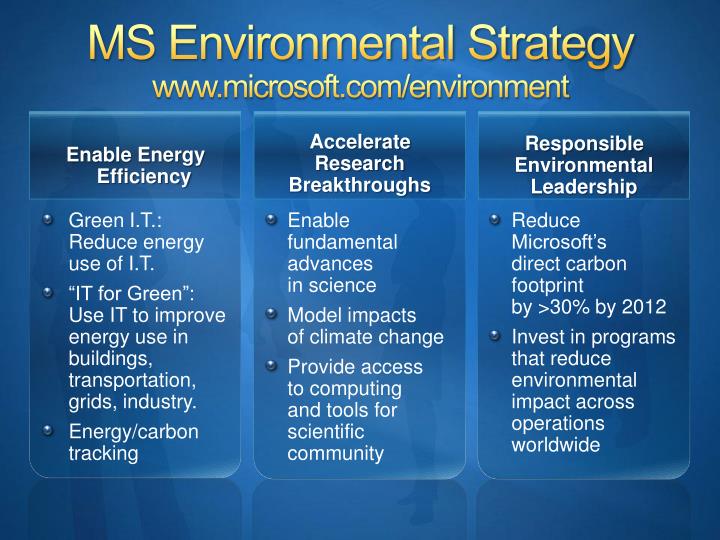 MS Environmental Strategy
www.microsoft.com/environment

Enable Energy Efficiency

• Green I.T.: Reduce energy use of I.T.
• "IT for Green": Use IT to improve energy use in buildings, transportation, grids, industry.
• Energy/carbon tracking

Accelerate Research Breakthroughs

• Enable fundamental advances in science
• Model impacts of climate change
• Provide access to computing and tools for scientific community

Responsible Environmental Leadership

• Reduce Microsoft's direct carbon footprint by >30% by 2012
• Invest in programs that reduce environmental impact across operations worldwide